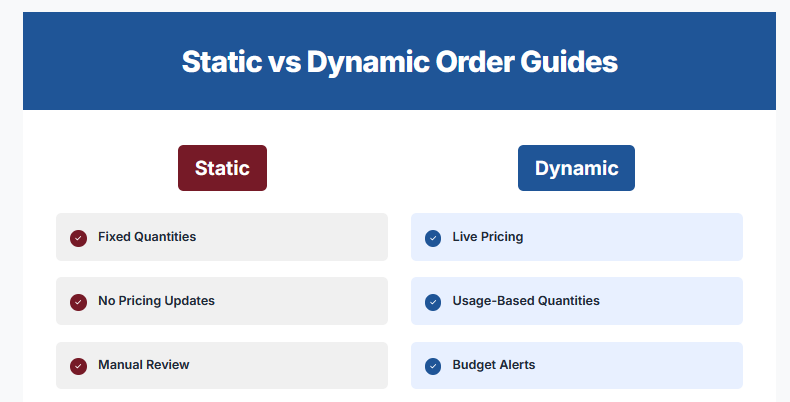 Static vs Dynamic Order Guides

Static

Fixed Quantities

No Pricing Updates

Manual Review

Dynamic

Live Pricing

Usage-Based Quantities

Budget Alerts